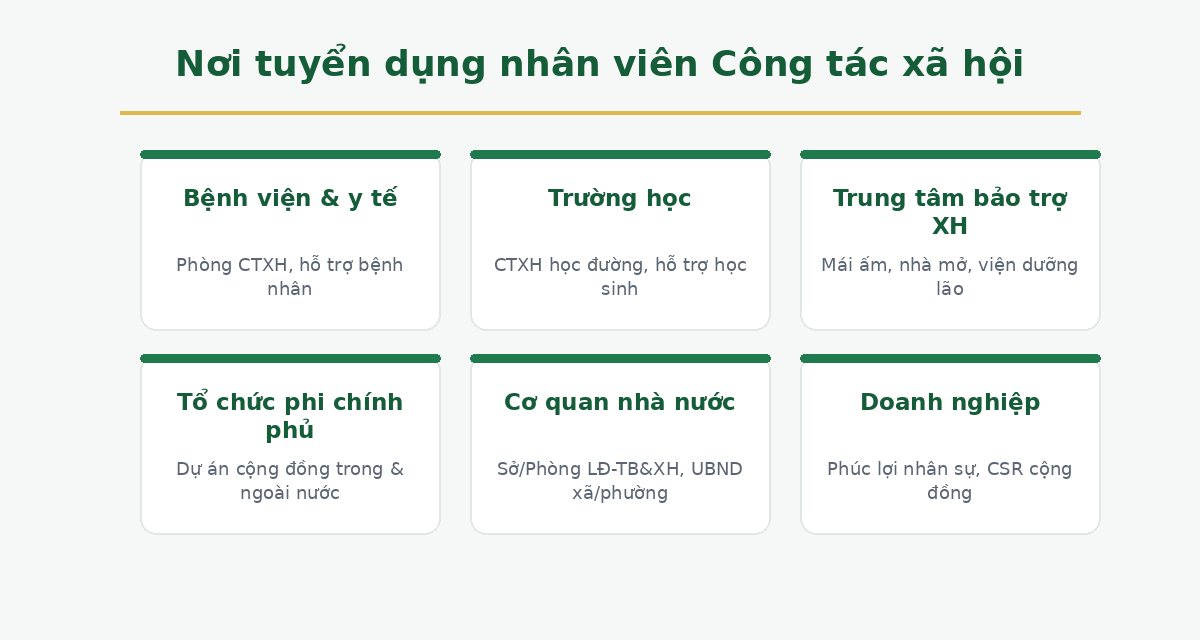 Nơi tuyển dụng nhân viên Công tác xã hội

Bệnh viện & y tế

Phòng CTXH, hỗ trợ bệnh nhân

Trường học

CTXH học đường, hỗ trợ học sinh

Trung tâm bảo trợ XH

Mái ấm, nhà mở, viện dưỡng lão

Tổ chức phi chính phủ

Dự án cộng đồng trong & ngoài nước

Cơ quan nhà nước

Sở/Phòng LĐ-TB&XH, UBND xã/phường

Doanh nghiệp

Phúc lợi nhân sự, CSR cộng đồng